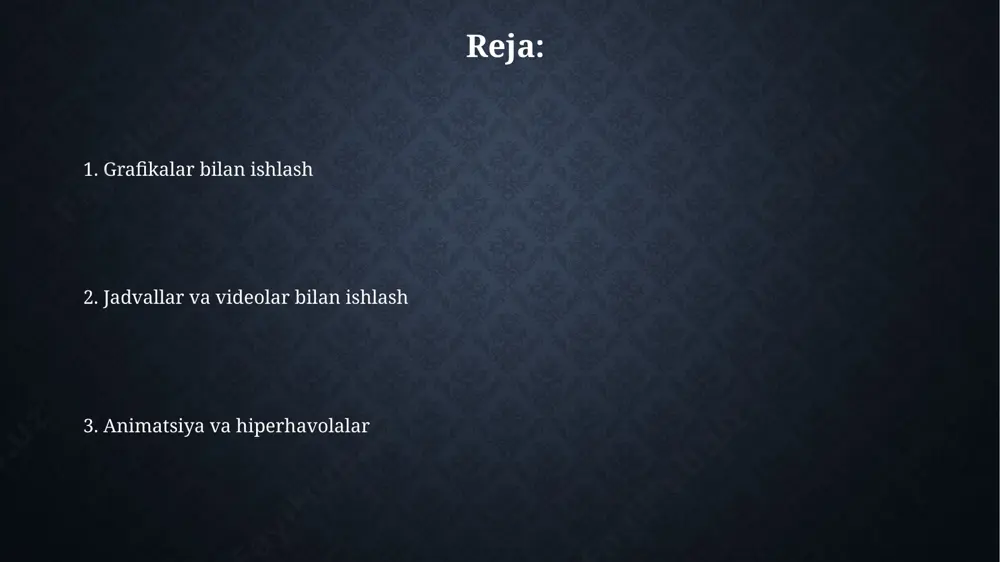 Reja:

1. Grafikalar bilan ishlash

2. Jadvallar va videolar bilan ishlash

3. Animatsiya va hiperhavolalar